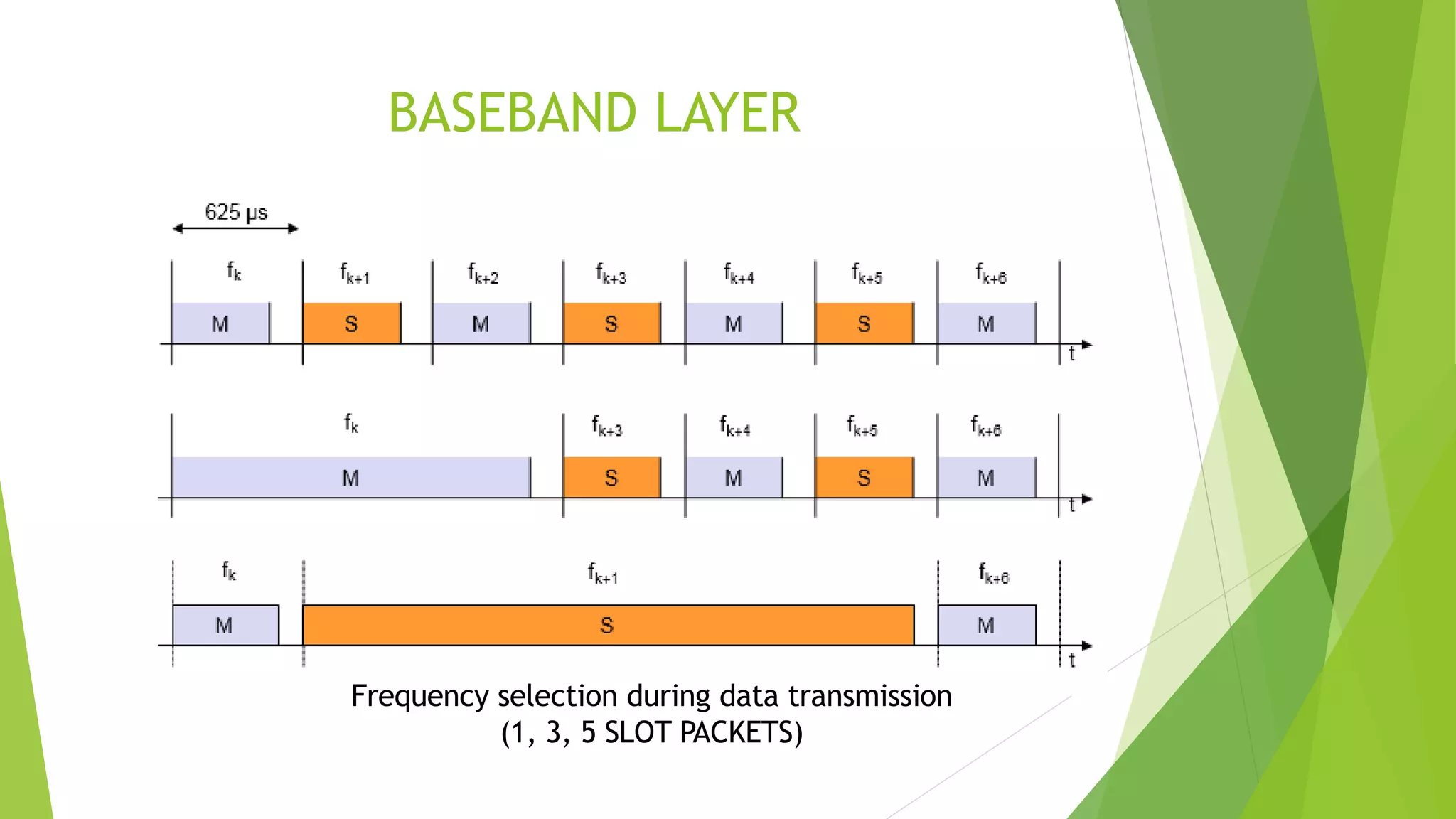 BASEBAND LAYER

625 µs

$f_k$ $f_{k+1}$ $f_{k+2}$ $f_{k+3}$ $f_{k+4}$ $f_{k+5}$ $f_{k+6}$

M S M S M S M

t

$f_k$ $f_{k+3}$ $f_{k+4}$ $f_{k+5}$ $f_{k+6}$

M S M S M

t

$f_k$ $f_{k+1}$ $f_{k+6}$

M S M

t

Frequency selection during data transmission
(1, 3, 5 SLOT PACKETS)